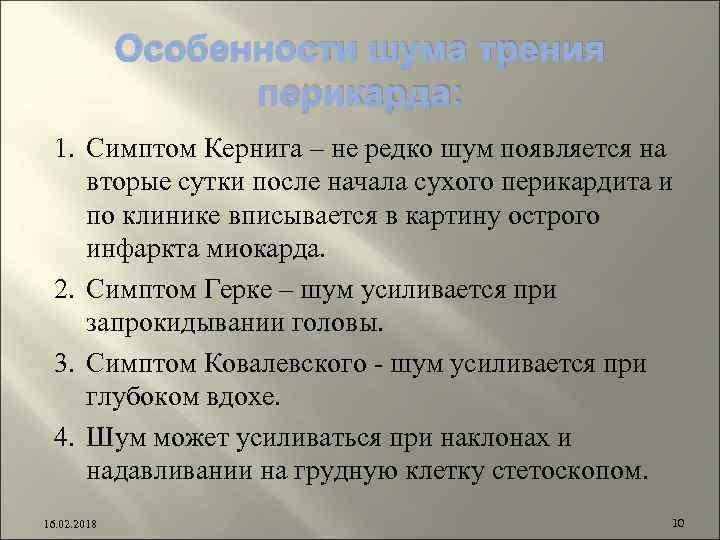 Особенности шума трения перикарда:

1. Симптом Кернига – не редко шум появляется на вторые сутки после начала сухого перикардита и по клинике вписывается в картину острого инфаркта миокарда.
2. Симптом Герке – шум усиливается при запрокидывании головы.
3. Симптом Ковалевского - шум усиливается при глубоком вдохе.
4. Шум может усиливаться при наклонах и надавливании на грудную клетку стетоскопом.

16.02.2018

10